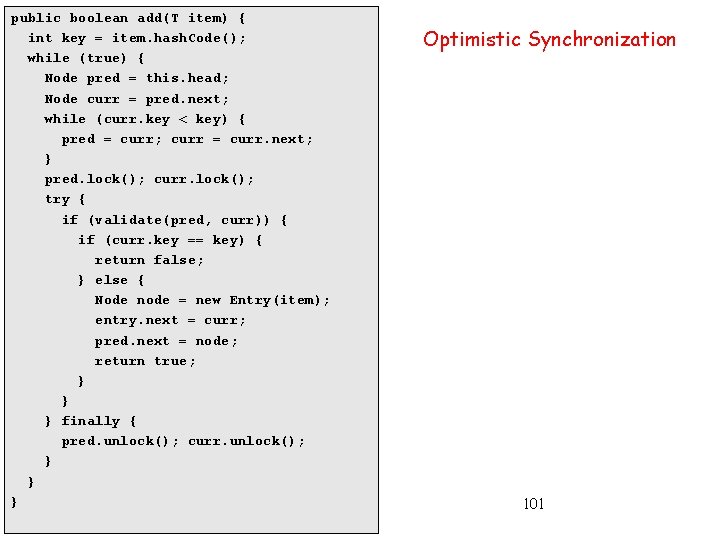 public boolean add(T item) {
  int key = item.hashCode();
  while (true) {
    Node pred = this.head;
    Node curr = pred.next;
    while (curr.key < key) {
      pred = curr; curr = curr.next;
    }
    pred.lock(); curr.lock();
    try {
      if (validate(pred, curr)) {
        if (curr.key == key) {
          return false;
        } else {
          Node node = new Entry(item);
          entry.next = curr;
          pred.next = node;
          return true;
        }
      }
    } finally {
      pred.unlock(); curr.unlock();
    }
  }
}

Optimistic Synchronization

101